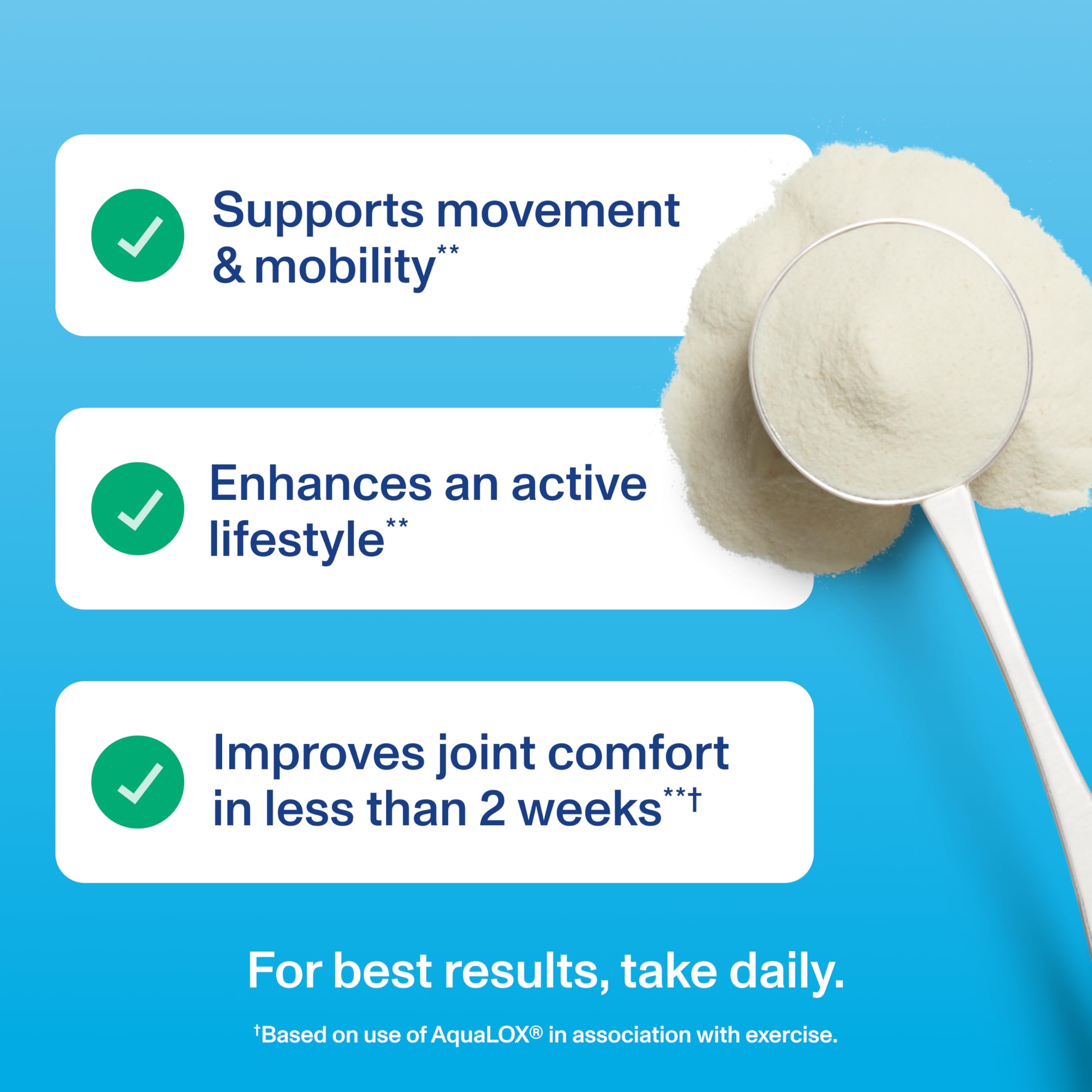 Supports movement & mobility**

Enhances an active lifestyle**

Improves joint comfort in less than 2 weeks**†

For best results, take daily.

†Based on use of AquaLOX® in association with exercise.